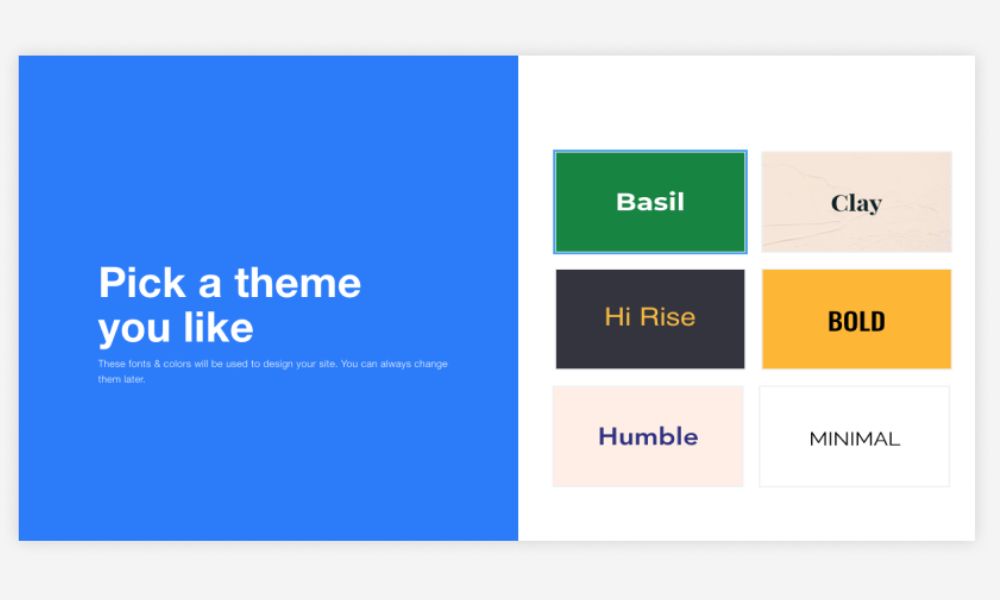 Pick a theme you like

These fonts & colors will be used to design your site. You can always change them later.

Basil

Clay

Hi Rise

BOLD

Humble

MINIMAL